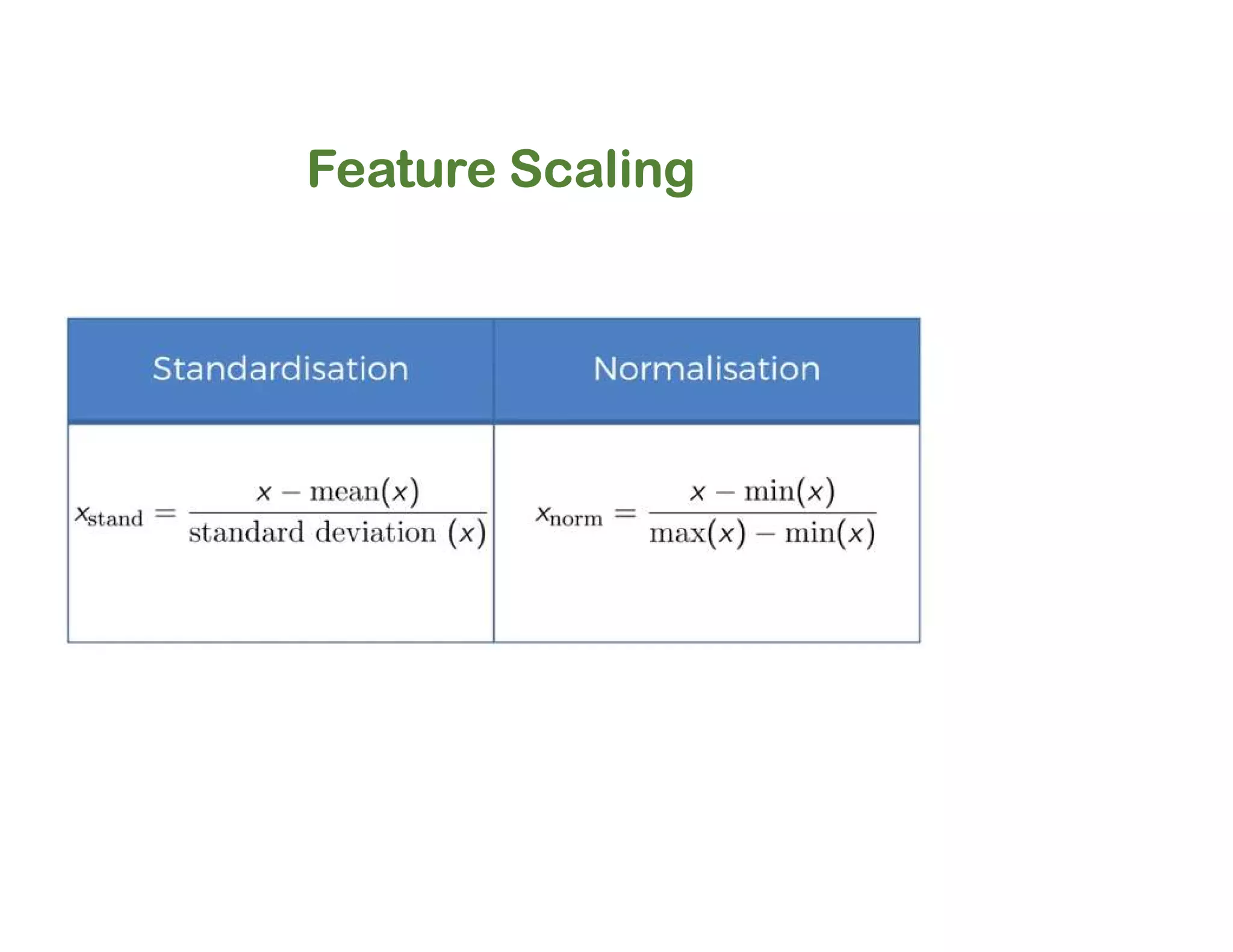 Feature Scaling

| Standardisation | Normalisation |
|---|---|
| $x_{\text{stand}} = \frac{x - \text{mean}(x)}{\text{standard deviation }(x)}$ | $x_{\text{norm}} = \frac{x - \min(x)}{\max(x) - \min(x)}$ |